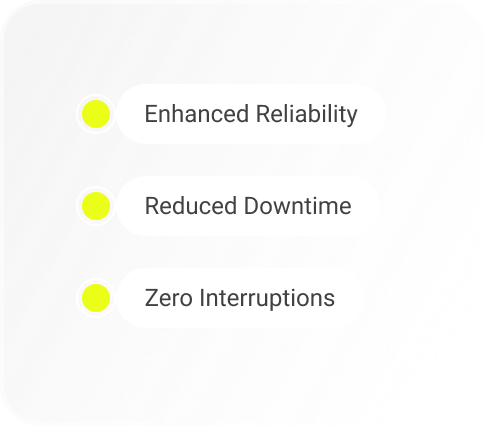 Enhanced Reliability

Reduced Downtime

Zero Interruptions